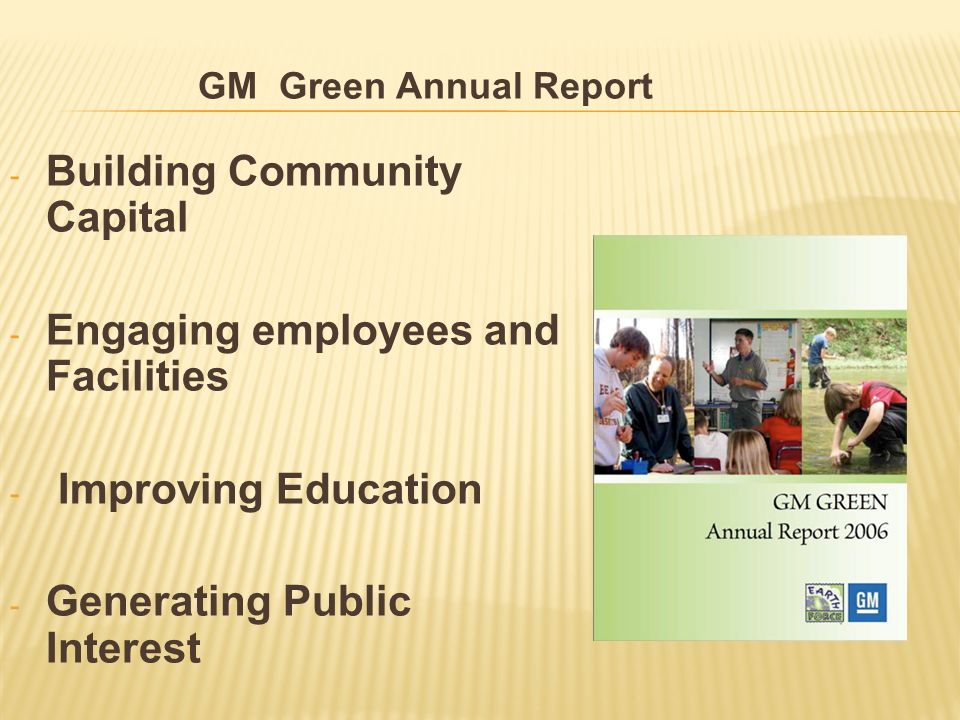 GM Green Annual Report

- Building Community Capital

- Engaging employees and Facilities

- Improving Education

- Generating Public Interest

GM GREEN
Annual Report 2006

EARTH FORCE

GM